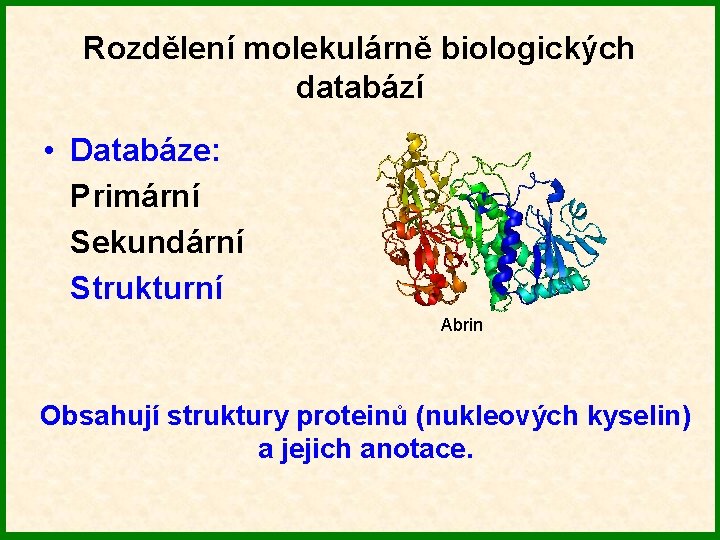 Rozdělení molekulárně biologických databází

• Databáze:
Primární
Sekundární
Strukturní

Abrin

Obsahují struktury proteinů (nukleových kyselin) a jejich anotace.